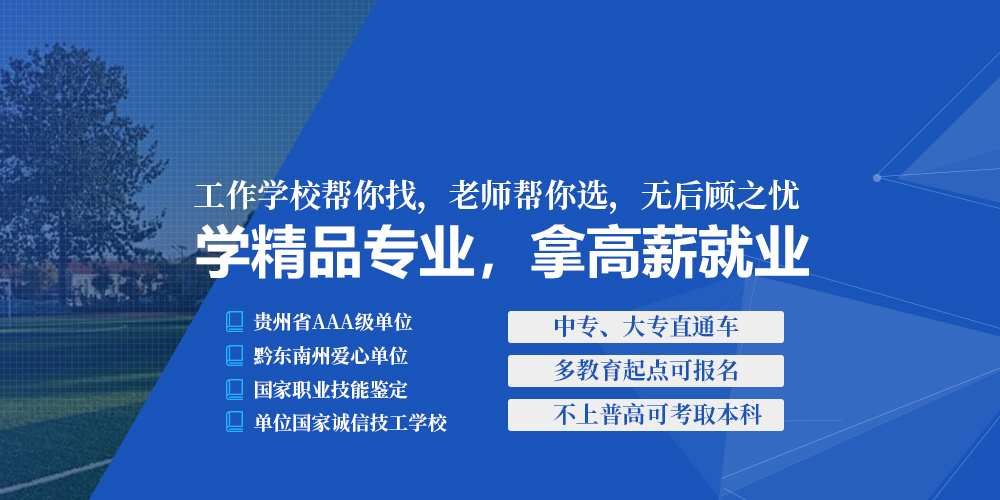 工作学校帮你找，老师帮你选，无后顾之忧

学精品专业，拿高薪就业

贵州省AAA级单位

黔东南州爱心单位

国家职业技能鉴定

单位国家诚信技工学校

中专、大专直通车

多教育起点可报名

不上普高可考取本科